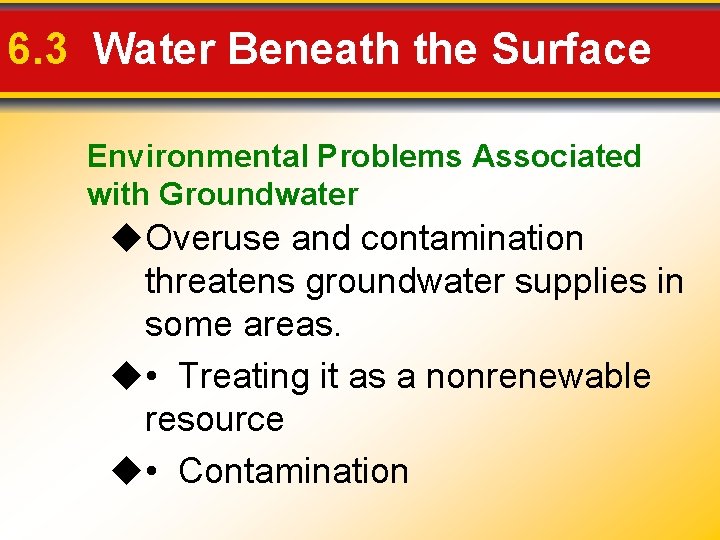 6.3 Water Beneath the Surface

Environmental Problems Associated with Groundwater

◆Overuse and contamination threatens groundwater supplies in some areas.

◆• Treating it as a nonrenewable resource

◆• Contamination